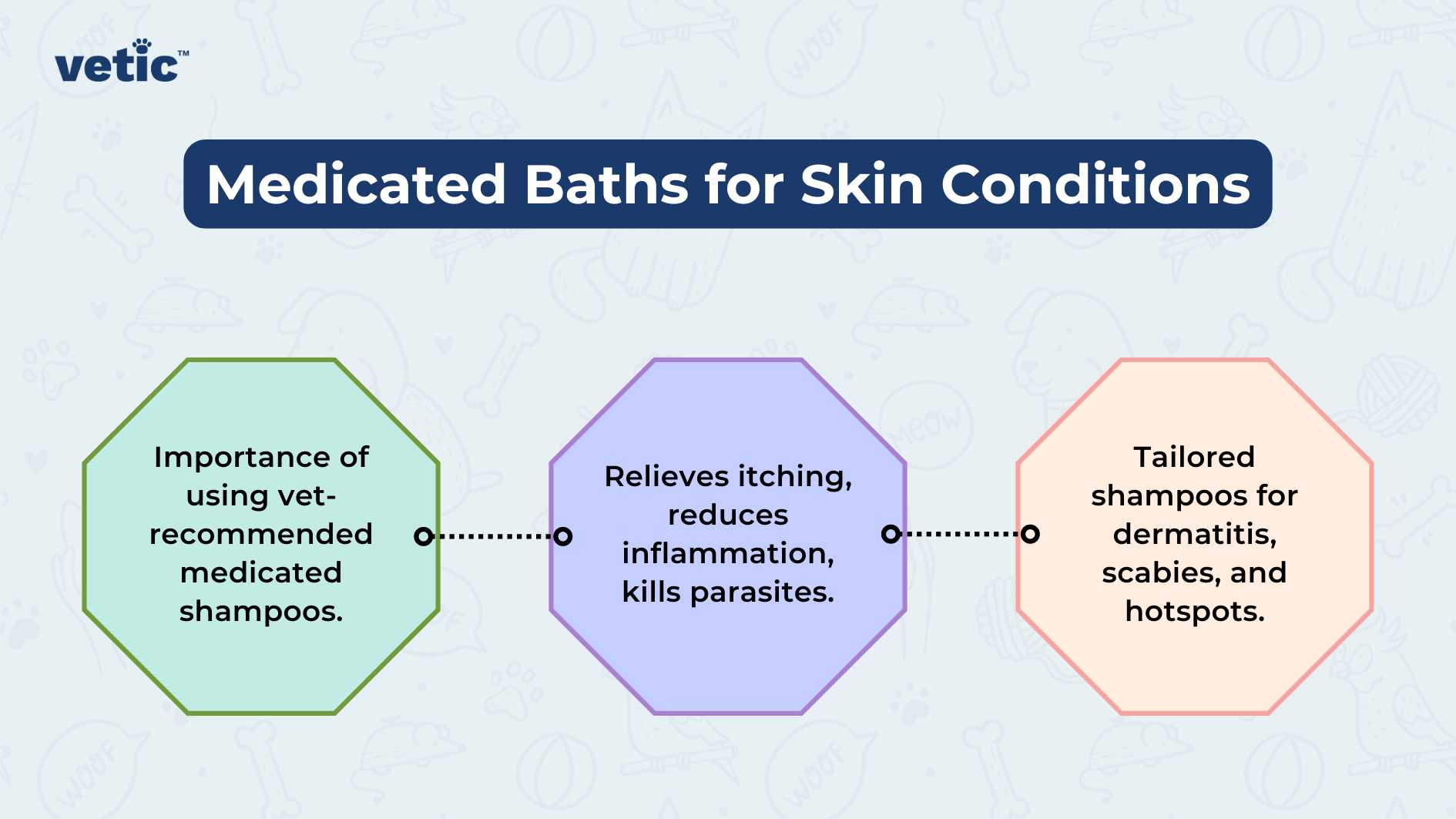 vetic™

Medicated Baths for Skin Conditions

Importance of using vet-recommended medicated shampoos.

Relieves itching, reduces inflammation, kills parasites.

Tailored shampoos for dermatitis, scabies, and hotspots.